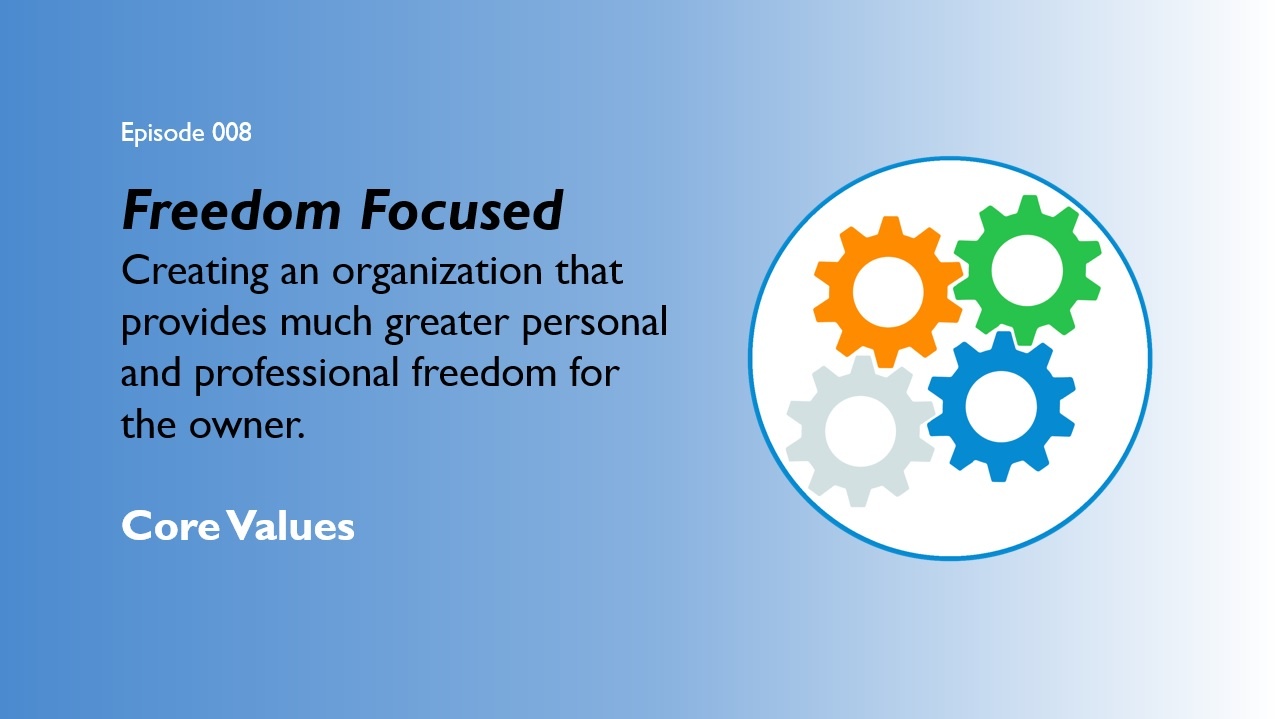 Episode 008

Freedom Focused

Creating an organization that provides much greater personal and professional freedom for the owner.

Core Values